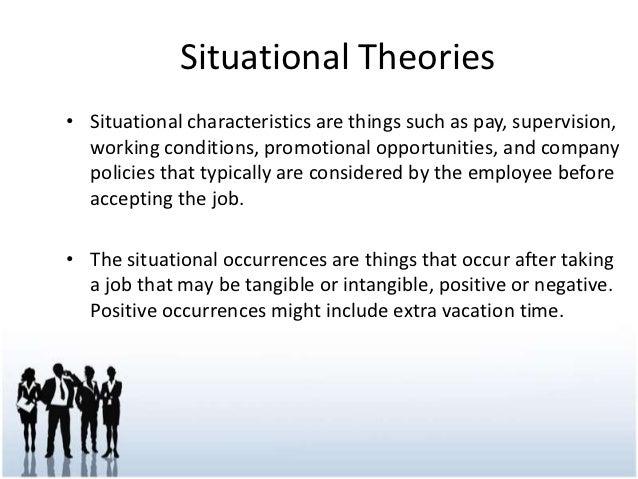 Situational Theories

• Situational characteristics are things such as pay, supervision, working conditions, promotional opportunities, and company policies that typically are considered by the employee before accepting the job.

• The situational occurrences are things that occur after taking a job that may be tangible or intangible, positive or negative. Positive occurrences might include extra vacation time.